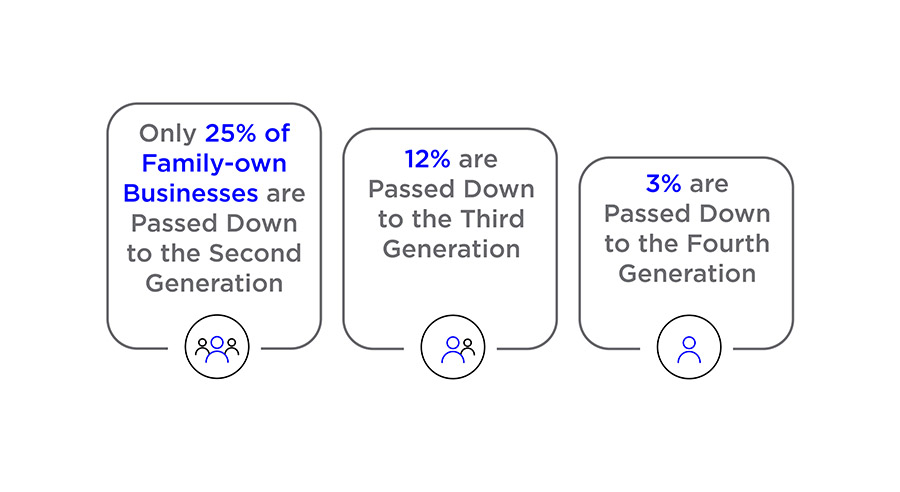 Only 25% of Family-own Businesses are Passed Down to the Second Generation

12% are Passed Down to the Third Generation

3% are Passed Down to the Fourth Generation